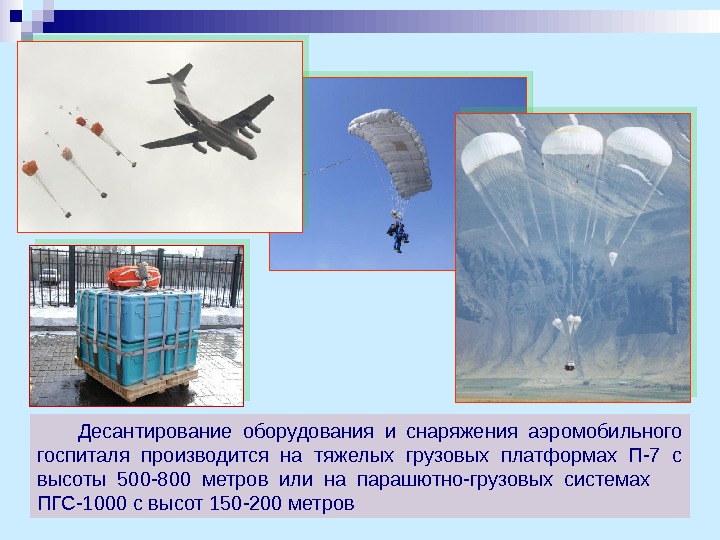 Десантирование оборудования и снаряжения аэромобильного госпиталя производится на тяжелых грузовых платформах П-7 с высоты 500-800 метров или на парашютно-грузовых системах ПГС-1000 с высот 150-200 метров